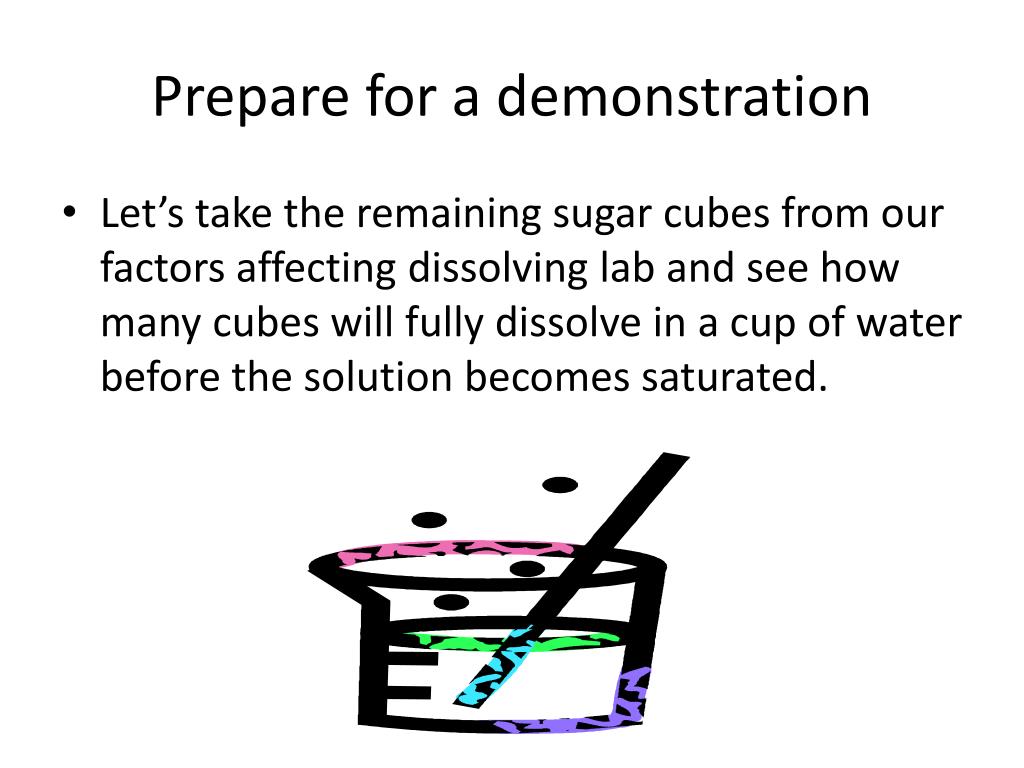 Prepare for a demonstration

• Let’s take the remaining sugar cubes from our factors affecting dissolving lab and see how many cubes will fully dissolve in a cup of water before the solution becomes saturated.